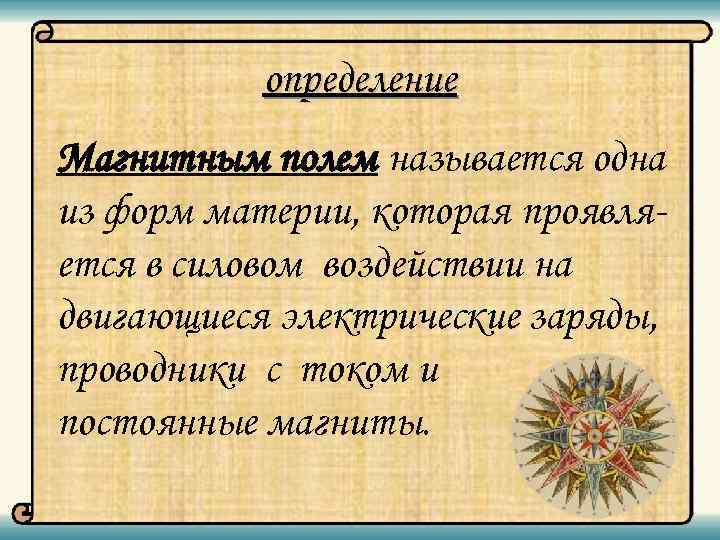 определение

Магнитным полем называется одна из форм материи, которая проявляется в силовом воздействии на двигающиеся электрические заряды, проводники с током и постоянные магниты.